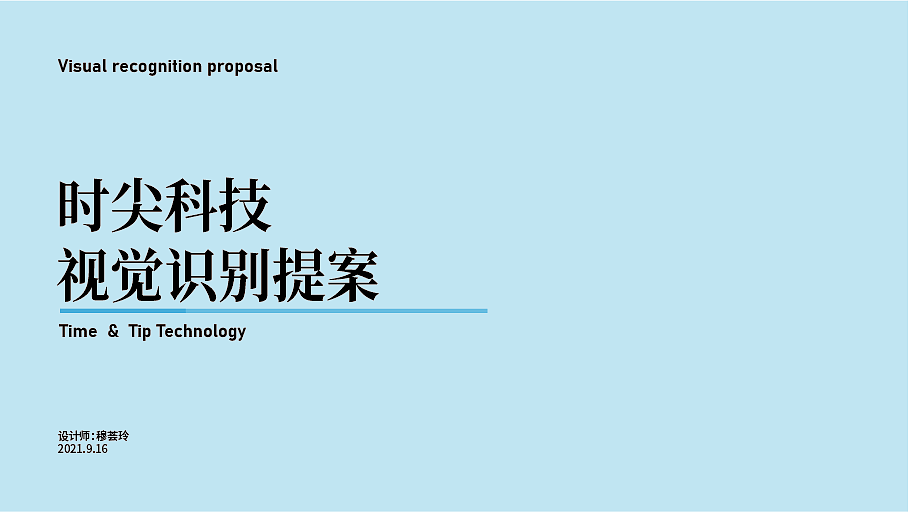 Visual recognition proposal

时尖科技
视觉识别提案

Time & Tip Technology

设计师:穆荟玲
2021.9.16